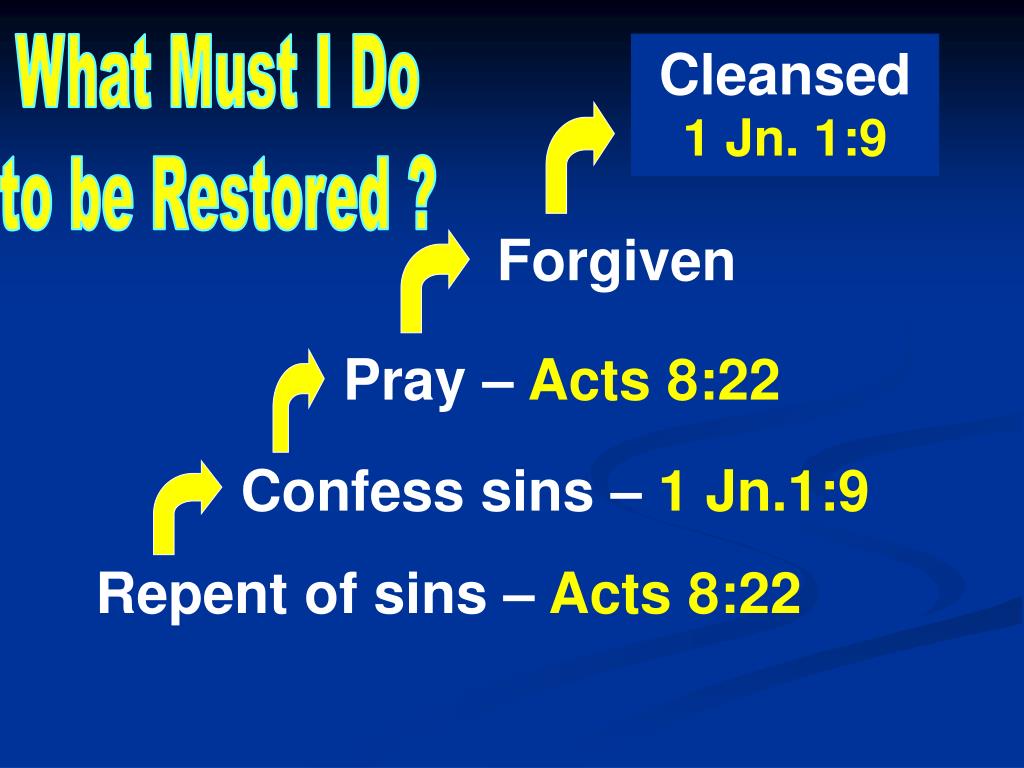 What Must I Do to be Restored ?

Cleansed
1 Jn. 1:9

Forgiven

Pray – Acts 8:22

Confess sins – 1 Jn.1:9

Repent of sins – Acts 8:22